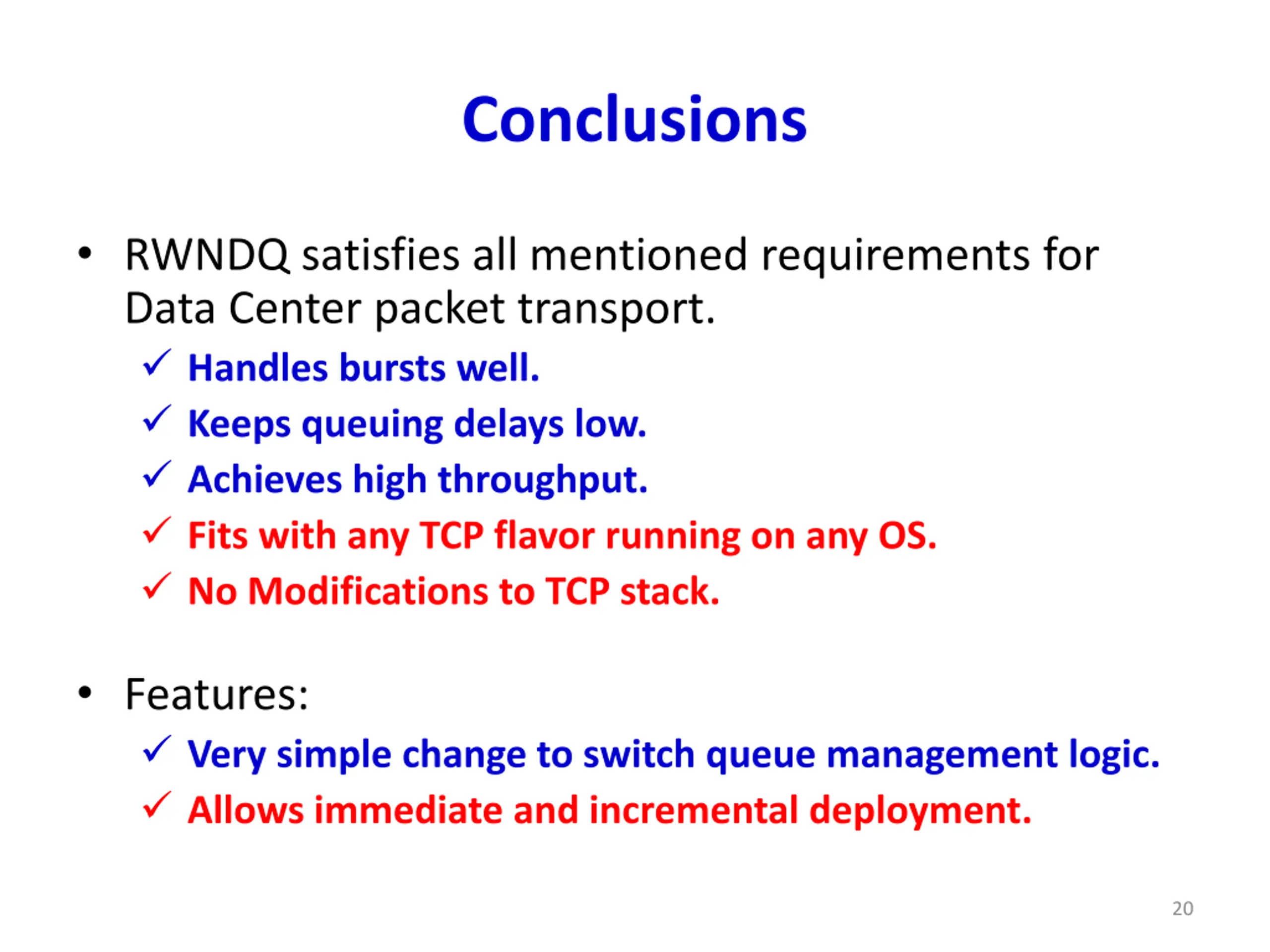 Conclusions

• RWNDQ satisfies all mentioned requirements for Data Center packet transport.
✓ Handles bursts well.
✓ Keeps queuing delays low.
✓ Achieves high throughput.
✓ Fits with any TCP flavor running on any OS.
✓ No Modifications to TCP stack.

• Features:
✓ Very simple change to switch queue management logic.
✓ Allows immediate and incremental deployment.

20